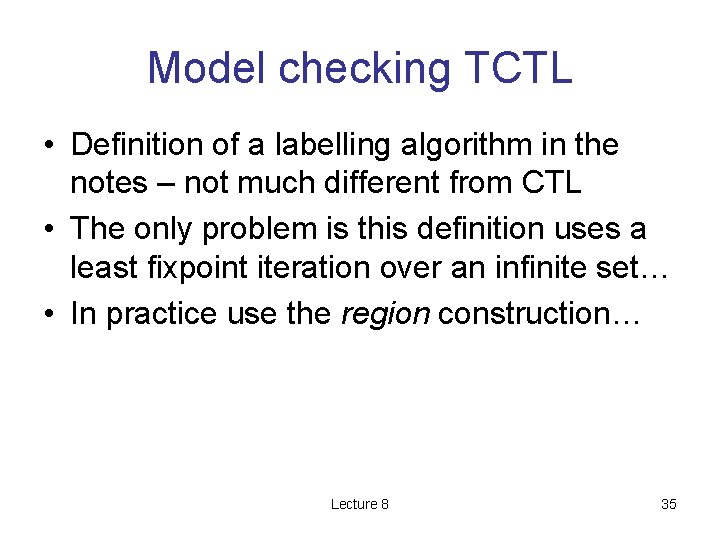 Model checking TCTL

• Definition of a labelling algorithm in the notes – not much different from CTL
• The only problem is this definition uses a least fixpoint iteration over an infinite set…
• In practice use the region construction…

Lecture 8

35